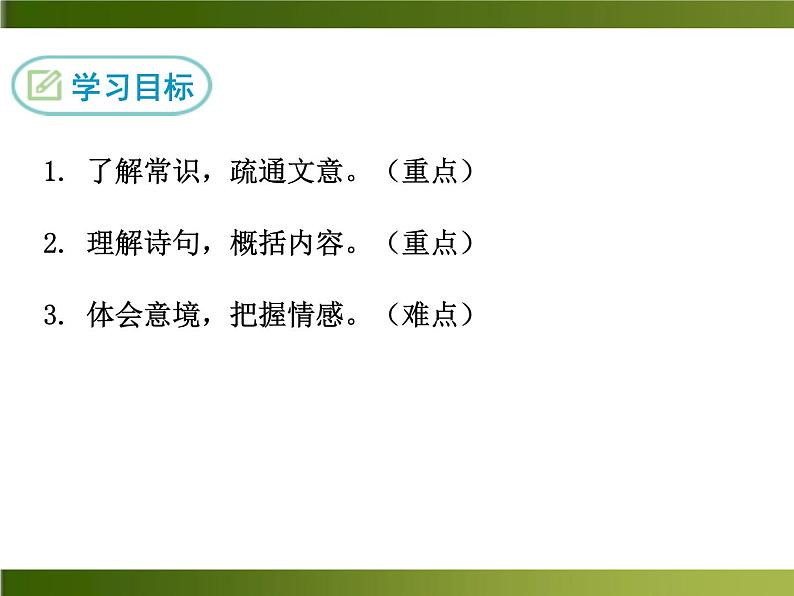 学习目标

1. 了解常识，疏通文意。（重点）

2. 理解诗句，概括内容。（重点）

3. 体会意境，把握情感。（难点）